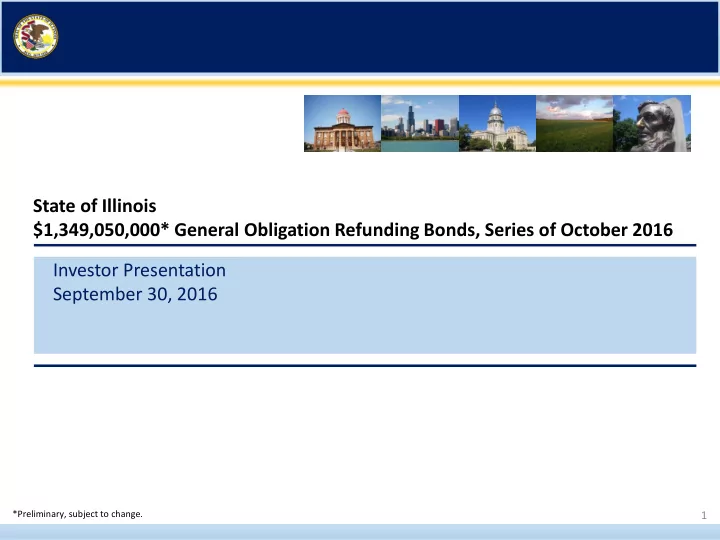 State of Illinois
$1,349,050,000* General Obligation Refunding Bonds, Series of October 2016

Investor Presentation
September 30, 2016

*Preliminary, subject to change.

1